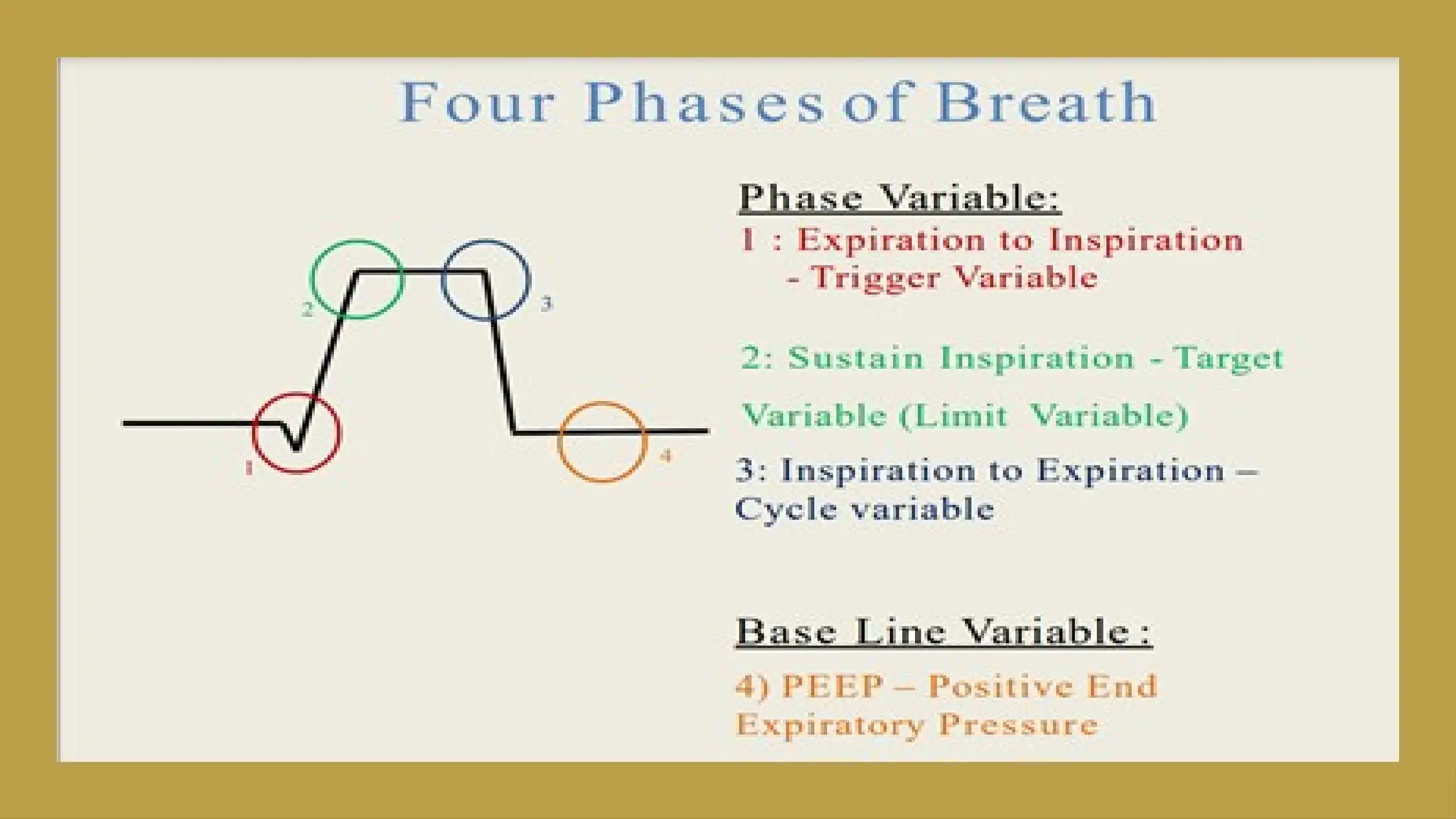 Four Phases of Breath

2

3

1

4

Phase Variable:

1 : Expiration to Inspiration - Trigger Variable

2: Sustain Inspiration - Target Variable (Limit Variable)

3: Inspiration to Expiration – Cycle variable

Base Line Variable :

4) PEEP – Positive End Expiratory Pressure